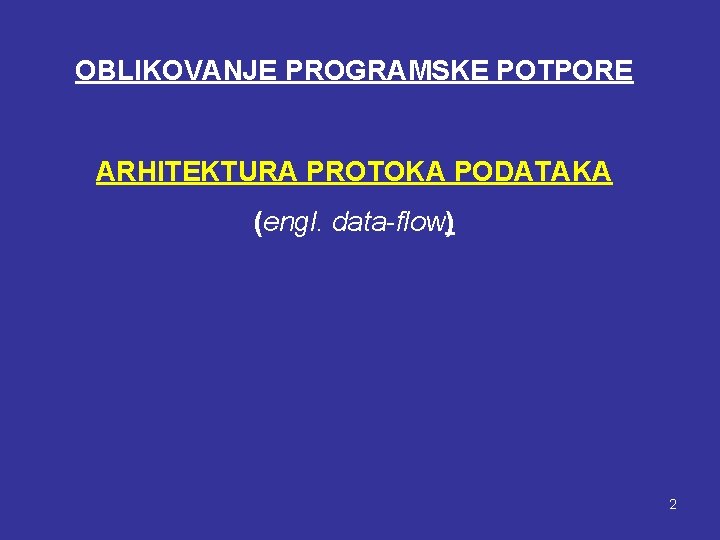 OBLIKOVANJE PROGRAMSKE POTPORE

ARHITEKTURA PROTOKA PODATAKA

(engl. data-flow)

2